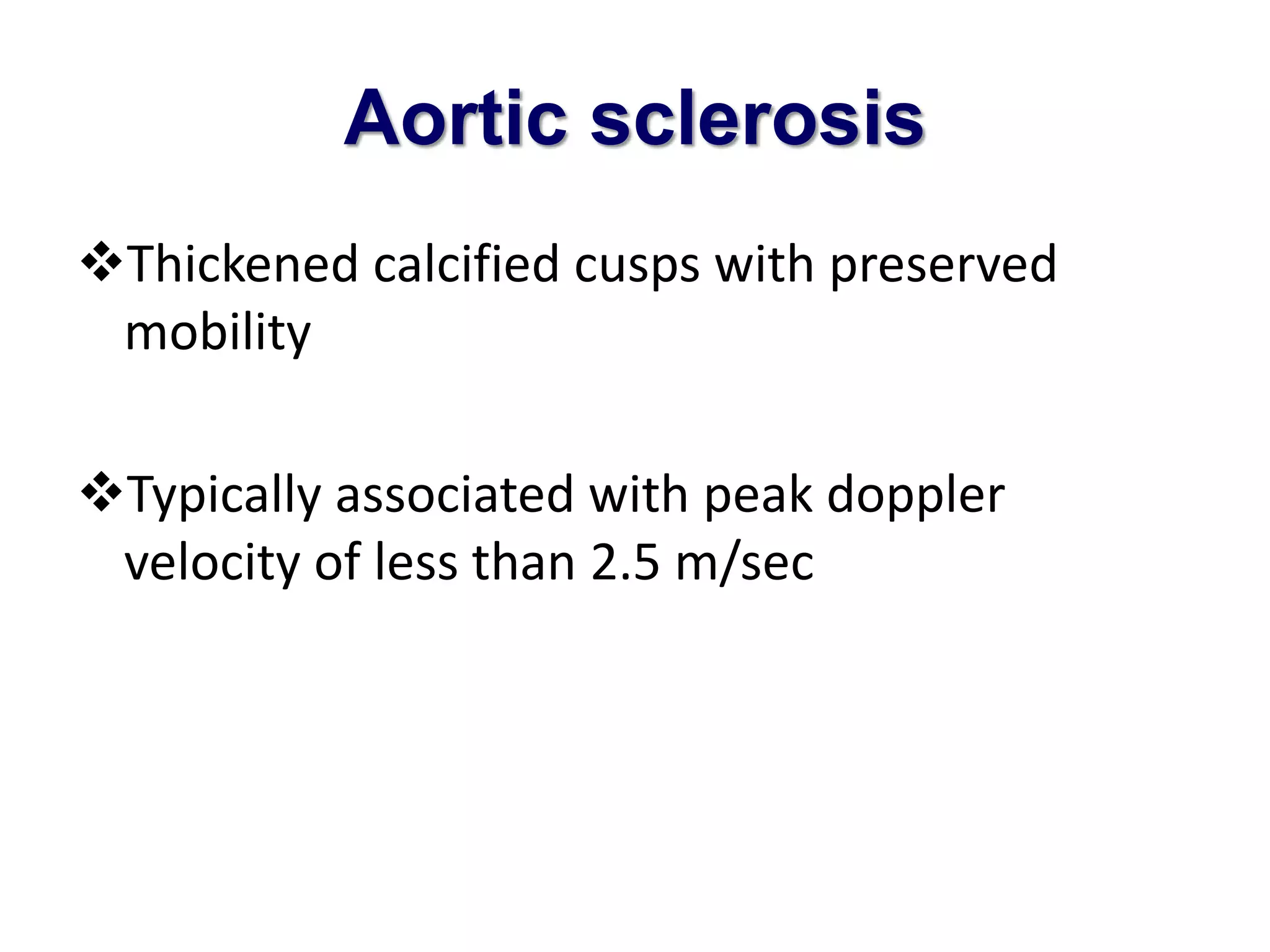 Aortic sclerosis

❖Thickened calcified cusps with preserved mobility

❖Typically associated with peak doppler velocity of less than 2.5 m/sec